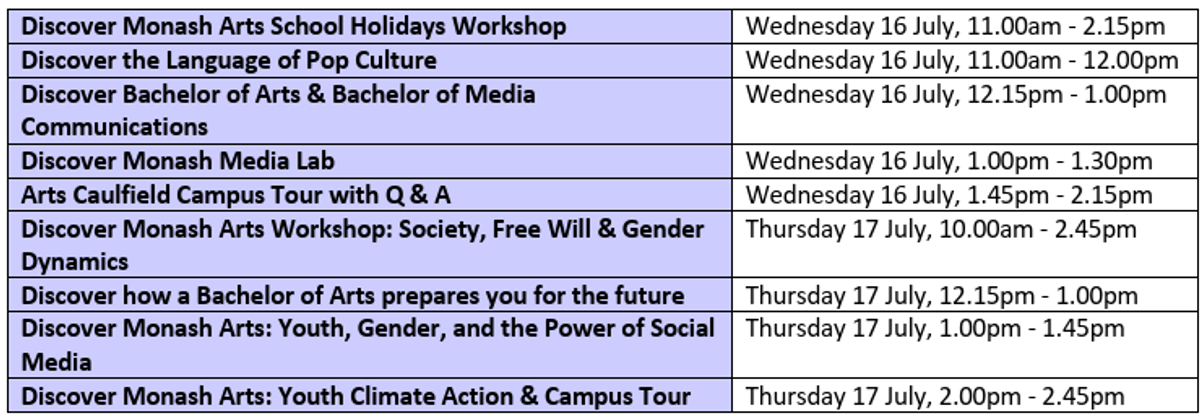 | | |
|---|---|
| **Discover Monash Arts School Holidays Workshop** | Wednesday 16 July, 11.00am - 2.15pm |
| **Discover the Language of Pop Culture** | Wednesday 16 July, 11.00am - 12.00pm |
| **Discover Bachelor of Arts & Bachelor of Media Communications** | Wednesday 16 July, 12.15pm - 1.00pm |
| **Discover Monash Media Lab** | Wednesday 16 July, 1.00pm - 1.30pm |
| **Arts Caulfield Campus Tour with Q & A** | Wednesday 16 July, 1.45pm - 2.15pm |
| **Discover Monash Arts Workshop: Society, Free Will & Gender Dynamics** | Thursday 17 July, 10.00am - 2.45pm |
| **Discover how a Bachelor of Arts prepares you for the future** | Thursday 17 July, 12.15pm - 1.00pm |
| **Discover Monash Arts: Youth, Gender, and the Power of Social Media** | Thursday 17 July, 1.00pm - 1.45pm |
| **Discover Monash Arts: Youth Climate Action & Campus Tour** | Thursday 17 July, 2.00pm - 2.45pm |